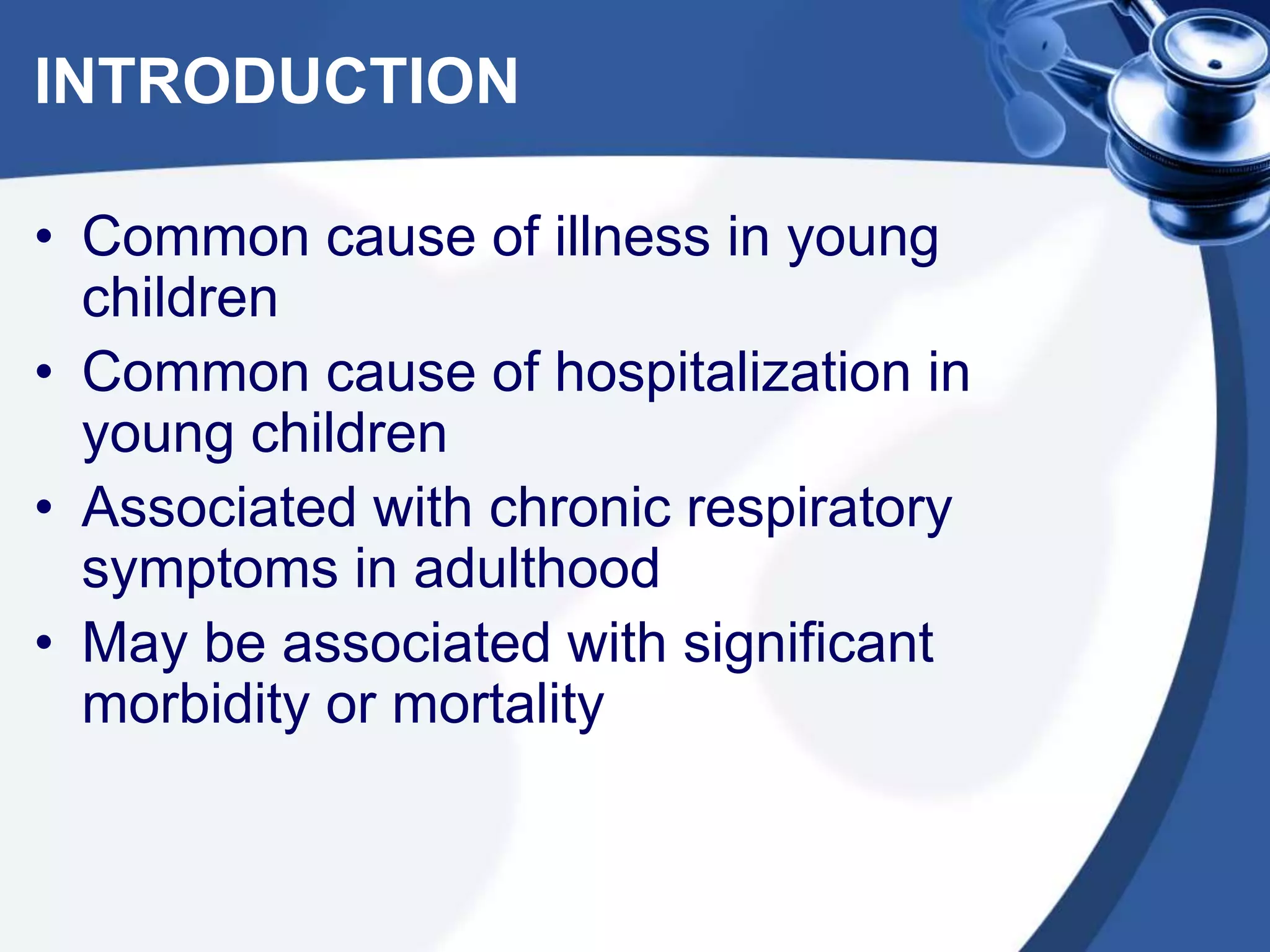 INTRODUCTION

• Common cause of illness in young children
• Common cause of hospitalization in young children
• Associated with chronic respiratory symptoms in adulthood
• May be associated with significant morbidity or mortality